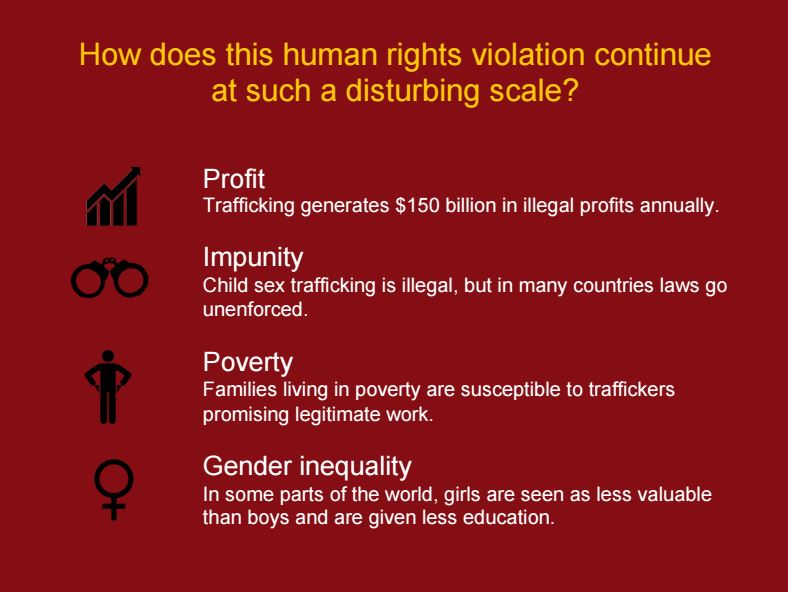 How does this human rights violation continue at such a disturbing scale?

Profit
Trafficking generates \$150 billion in illegal profits annually.

Impunity
Child sex trafficking is illegal, but in many countries laws go unenforced.

Poverty
Families living in poverty are susceptible to traffickers promising legitimate work.

Gender inequality
In some parts of the world, girls are seen as less valuable than boys and are given less education.